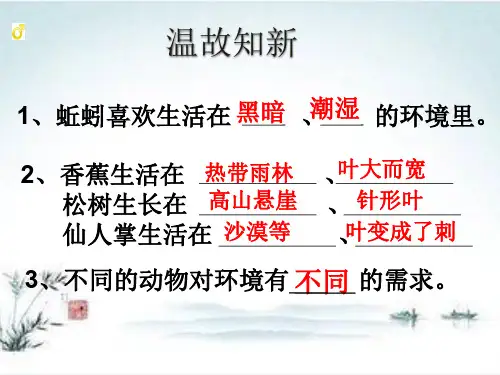 温故知新

1、蚯蚓喜欢生活在 黑暗 、潮湿 的环境里。

2、香蕉生活在 热带雨林 、叶大而宽
松树生长在 高山悬崖 、针形叶
仙人掌生活在 沙漠等 、叶变成了刺

3、不同的动物对环境有 不同 的需求。